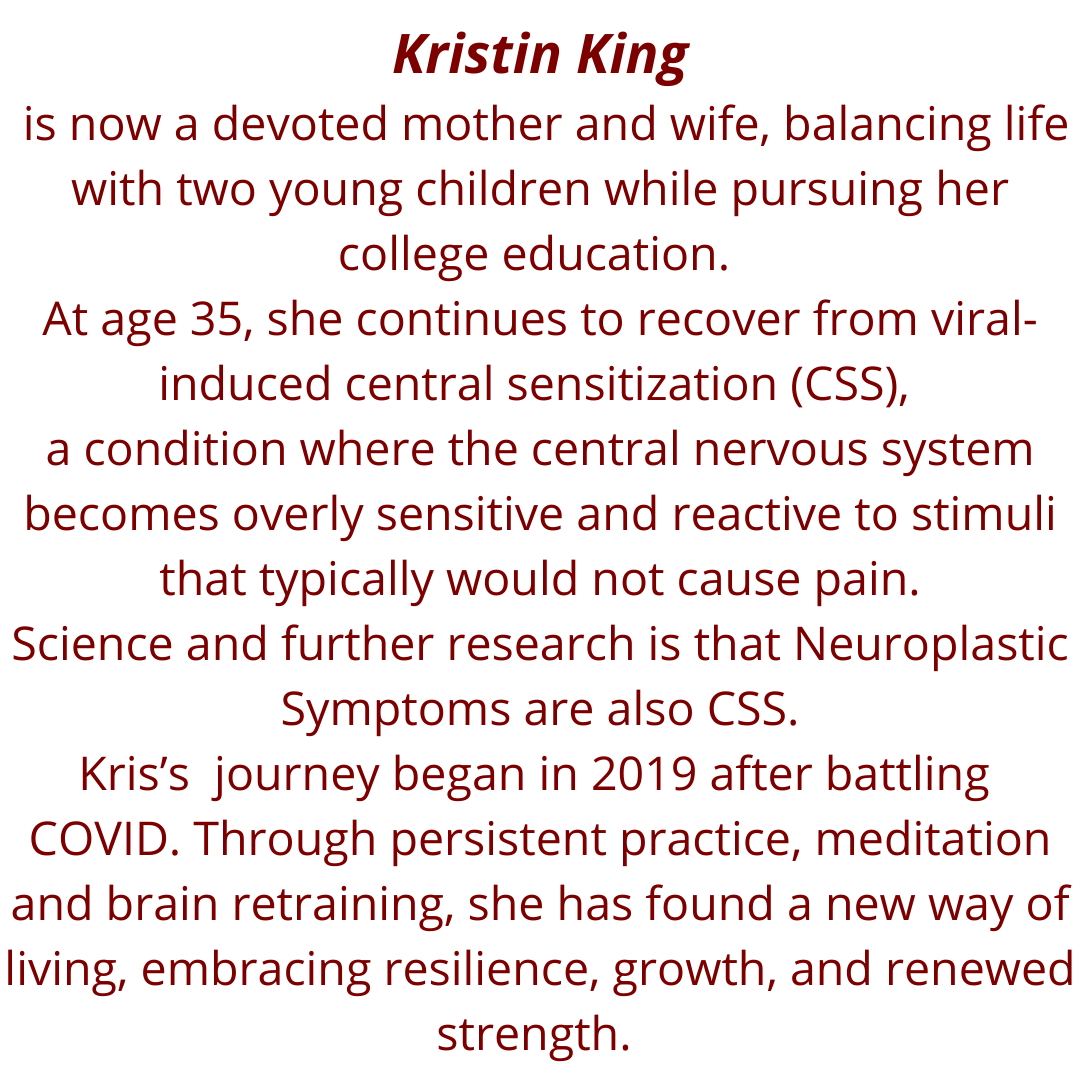 Kristin King

is now a devoted mother and wife, balancing life with two young children while pursuing her college education.

At age 35, she continues to recover from viral-induced central sensitization (CSS),

a condition where the central nervous system becomes overly sensitive and reactive to stimuli that typically would not cause pain.

Science and further research is that Neuroplastic Symptoms are also CSS.

Kris's journey began in 2019 after battling COVID. Through persistent practice, meditation and brain retraining, she has found a new way of living, embracing resilience, growth, and renewed strength.